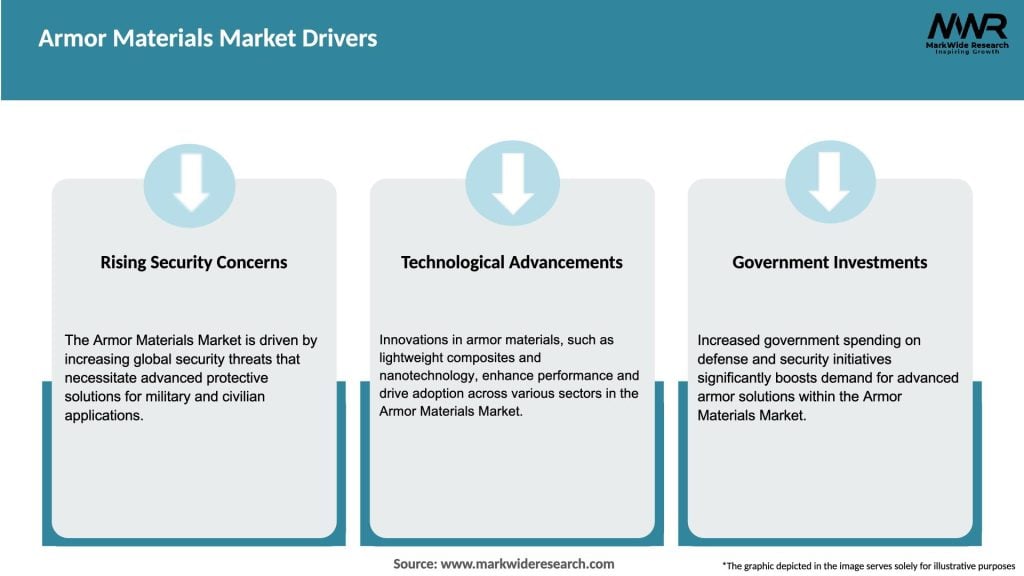 Armor Materials Market Drivers

MWR
MarkWide Research
Inspiring Growth

Rising Security Concerns

The Armor Materials Market is driven by increasing global security threats that necessitate advanced protective solutions for military and civilian applications.

Technological Advancements

Innovations in armor materials, such as lightweight composites and nanotechnology, enhance performance and drive adoption across various sectors in the Armor Materials Market.

Government Investments

Increased government spending on defense and security initiatives significantly boosts demand for advanced armor solutions within the Armor Materials Market.

Source: www.markwideresearch.com

*The graphic depicted in the image serves solely for illustrative purposes